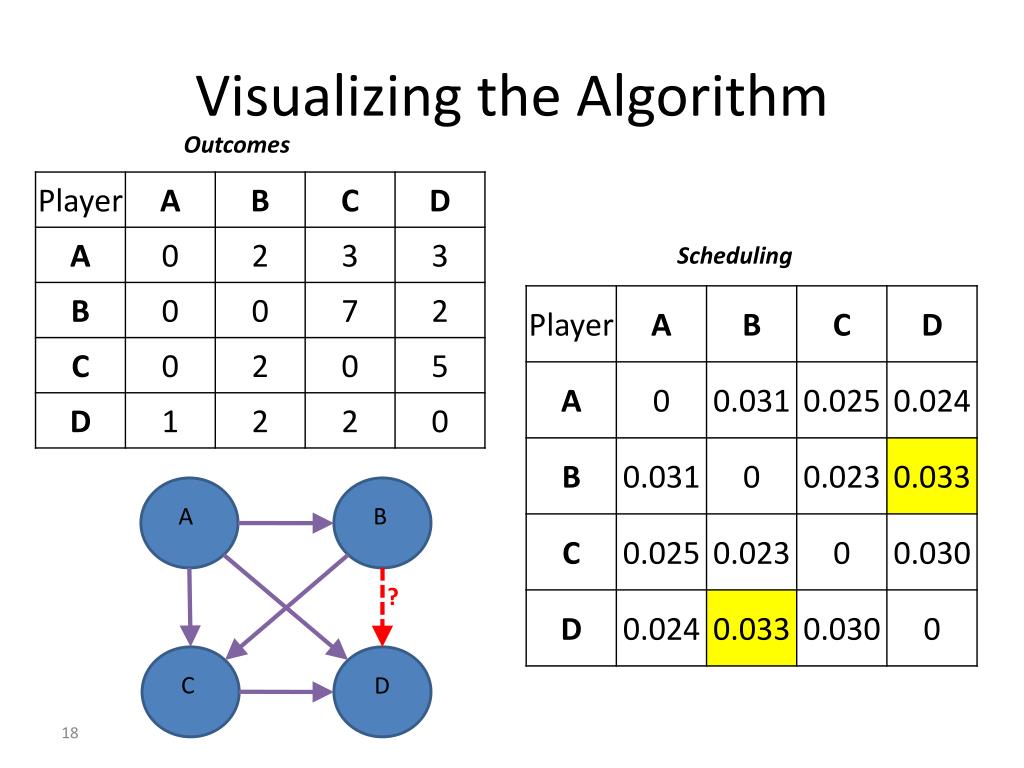 Visualizing the Algorithm

Outcomes

| Player | A | B | C | D |
|---|---|---|---|---|
| A | 0 | 2 | 3 | 3 |
| B | 0 | 0 | 7 | 2 |
| C | 0 | 2 | 0 | 5 |
| D | 1 | 2 | 2 | 0 |

Scheduling

| Player | A | B | C | D |
|---|---|---|---|---|
| A | 0 | 0.031 | 0.025 | 0.024 |
| B | 0.031 | 0 | 0.023 | 0.033 |
| C | 0.025 | 0.023 | 0 | 0.030 |
| D | 0.024 | 0.033 | 0.030 | 0 |

A
B
?
C
D

18